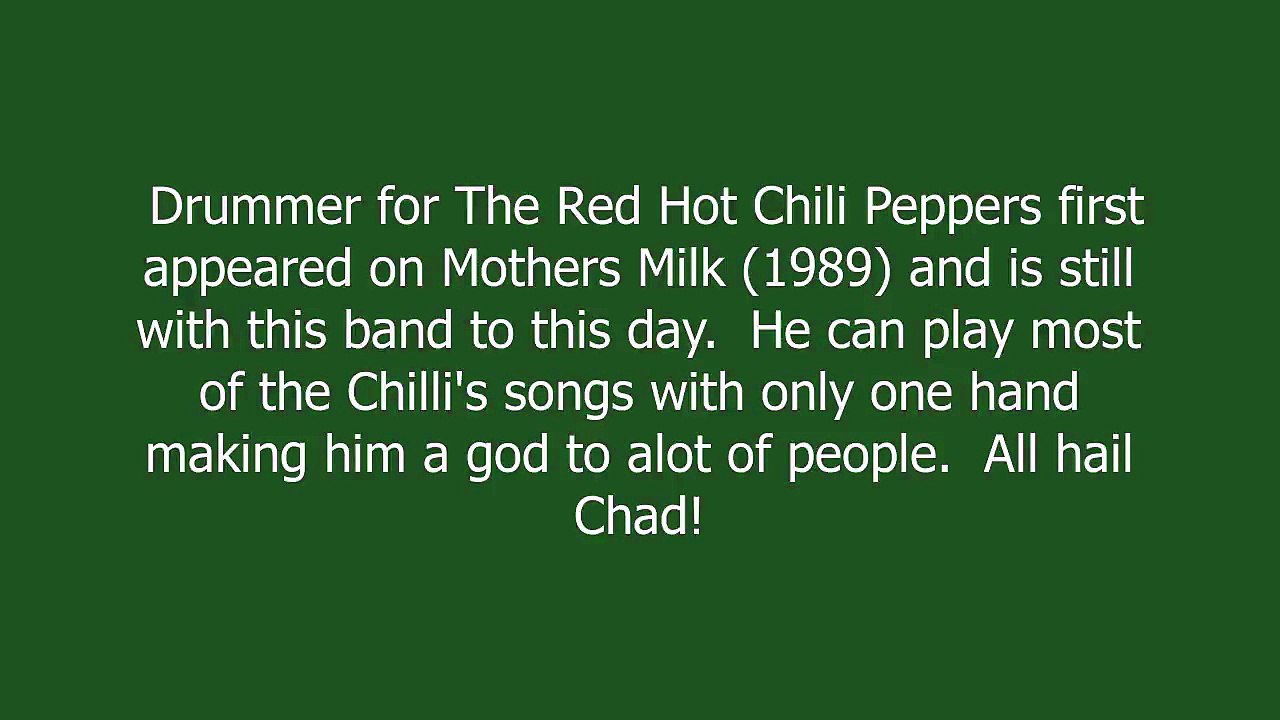 Drummer for The Red Hot Chili Peppers first appeared on Mothers Milk (1989) and is still with this band to this day.  He can play most of the Chilli's songs with only one hand making him a god to alot of people.  All hail Chad!